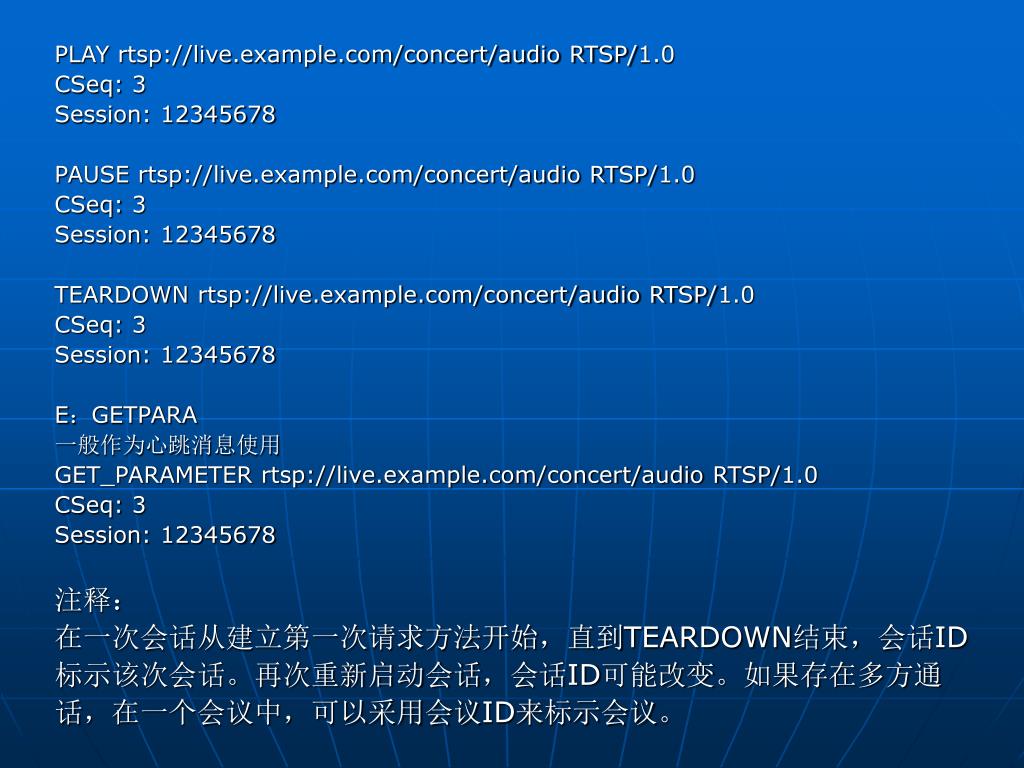 PLAY rtsp://live.example.com/concert/audio RTSP/1.0
CSeq: 3
Session: 12345678

PAUSE rtsp://live.example.com/concert/audio RTSP/1.0
CSeq: 3
Session: 12345678

TEARDOWN rtsp://live.example.com/concert/audio RTSP/1.0
CSeq: 3
Session: 12345678

E：GETPARA
一般作为心跳消息使用
GET_PARAMETER rtsp://live.example.com/concert/audio RTSP/1.0
CSeq: 3
Session: 12345678

注释：
在一次会话从建立第一次请求方法开始，直到TEARDOWN结束，会话ID标示该次会话。再次重新启动会话，会话ID可能改变。如果存在多方通话，在一个会议中，可以采用会议ID来标示会议。